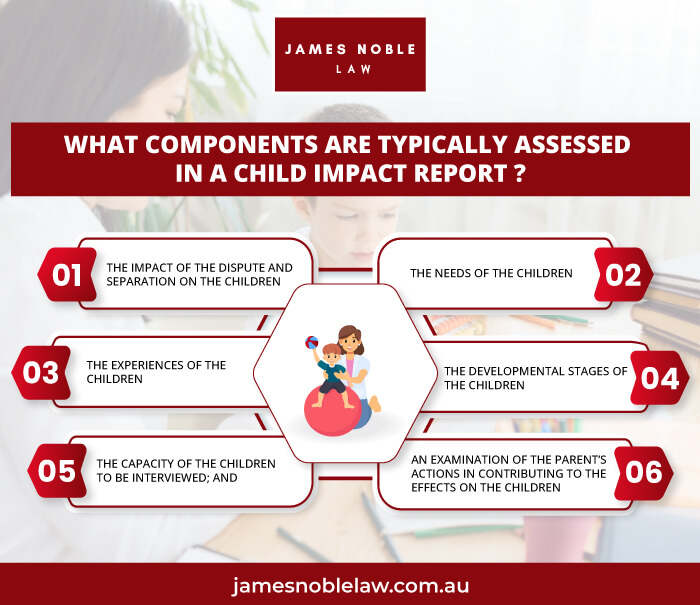 JAMES NOBLE
LAW

WHAT COMPONENTS ARE TYPICALLY ASSESSED IN A CHILD IMPACT REPORT ?

01 THE IMPACT OF THE DISPUTE AND SEPARATION ON THE CHILDREN

02 THE NEEDS OF THE CHILDREN

03 THE EXPERIENCES OF THE CHILDREN

04 THE DEVELOPMENTAL STAGES OF THE CHILDREN

05 THE CAPACITY OF THE CHILDREN TO BE INTERVIEWED; AND

06 AN EXAMINATION OF THE PARENT'S ACTIONS IN CONTRIBUTING TO THE EFFECTS ON THE CHILDREN

jamesnoblelaw.com.au